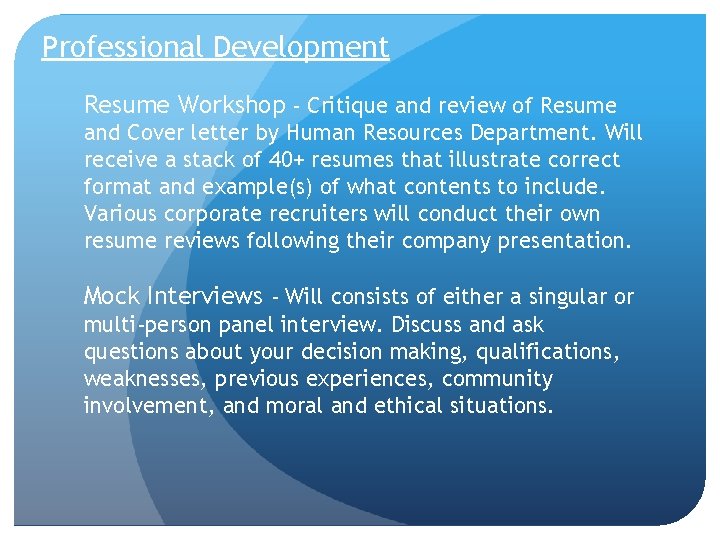 Professional Development

Resume Workshop - Critique and review of Resume and Cover letter by Human Resources Department. Will receive a stack of 40+ resumes that illustrate correct format and example(s) of what contents to include. Various corporate recruiters will conduct their own resume reviews following their company presentation.

Mock Interviews - Will consists of either a singular or multi-person panel interview. Discuss and ask questions about your decision making, qualifications, weaknesses, previous experiences, community involvement, and moral and ethical situations.